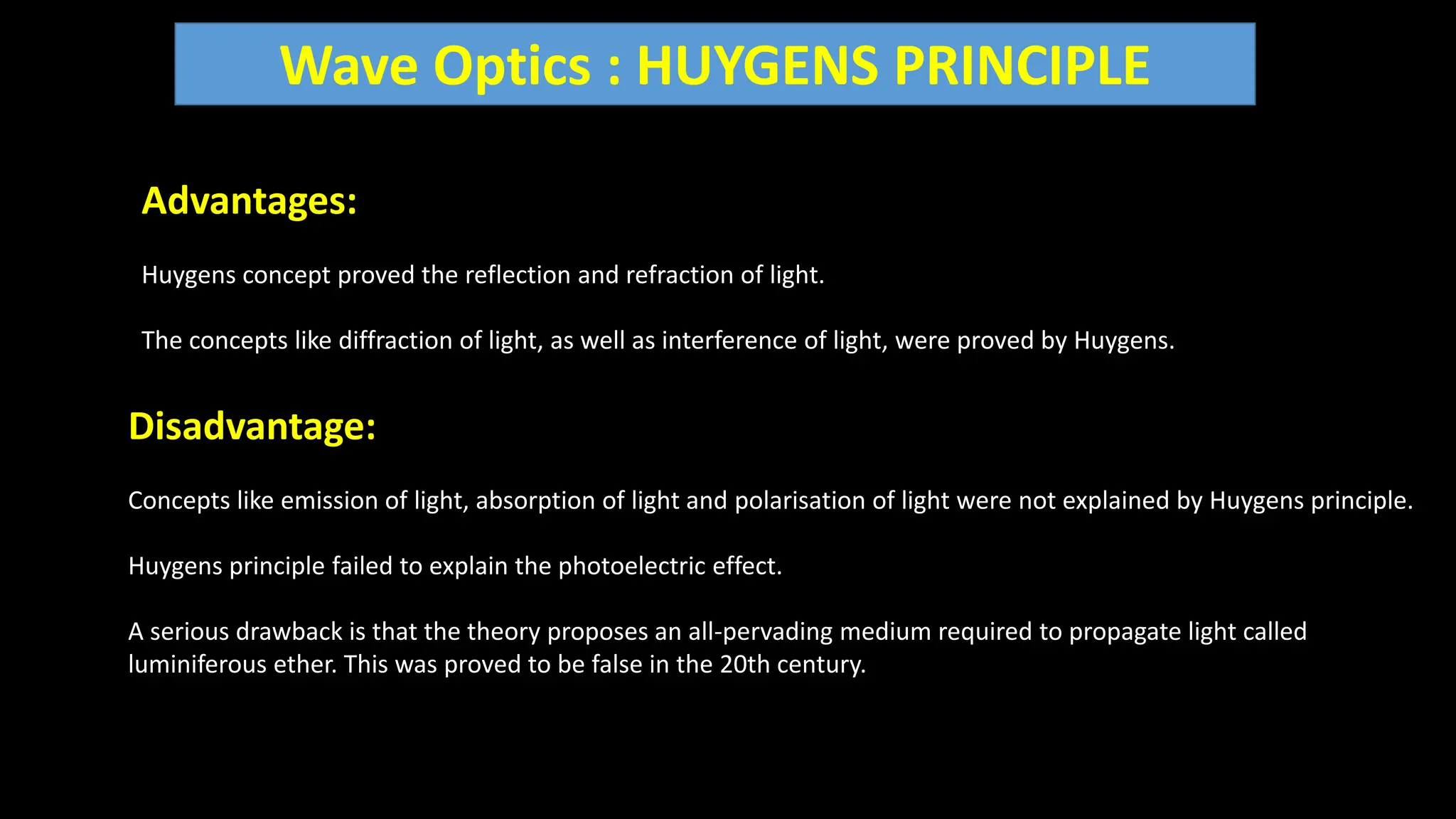 Wave Optics : HUYGENS PRINCIPLE

Advantages:

Huygens concept proved the reflection and refraction of light.

The concepts like diffraction of light, as well as interference of light, were proved by Huygens.

Disadvantage:

Concepts like emission of light, absorption of light and polarisation of light were not explained by Huygens principle.

Huygens principle failed to explain the photoelectric effect.

A serious drawback is that the theory proposes an all-pervading medium required to propagate light called luminiferous ether. This was proved to be false in the 20th century.